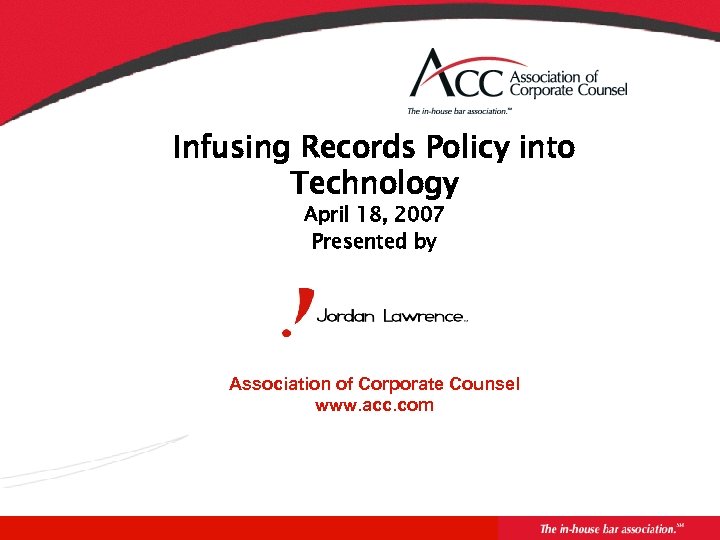 ACC Association of Corporate Counsel
The in-house bar association.℠

Infusing Records Policy into Technology
April 18, 2007
Presented by

Jordan Lawrence

Association of Corporate Counsel
www.acc.com

The in-house bar association.℠